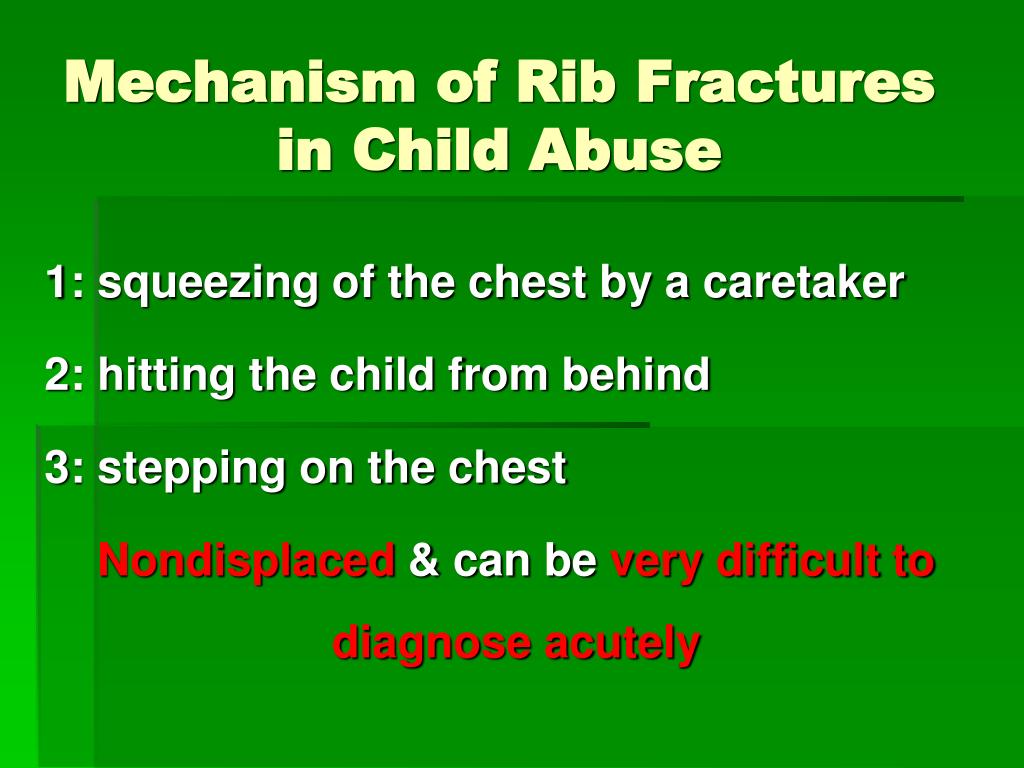 Mechanism of Rib Fractures in Child Abuse

1: squeezing of the chest by a caretaker

2: hitting the child from behind

3: stepping on the chest

Nondisplaced & can be very difficult to diagnose acutely